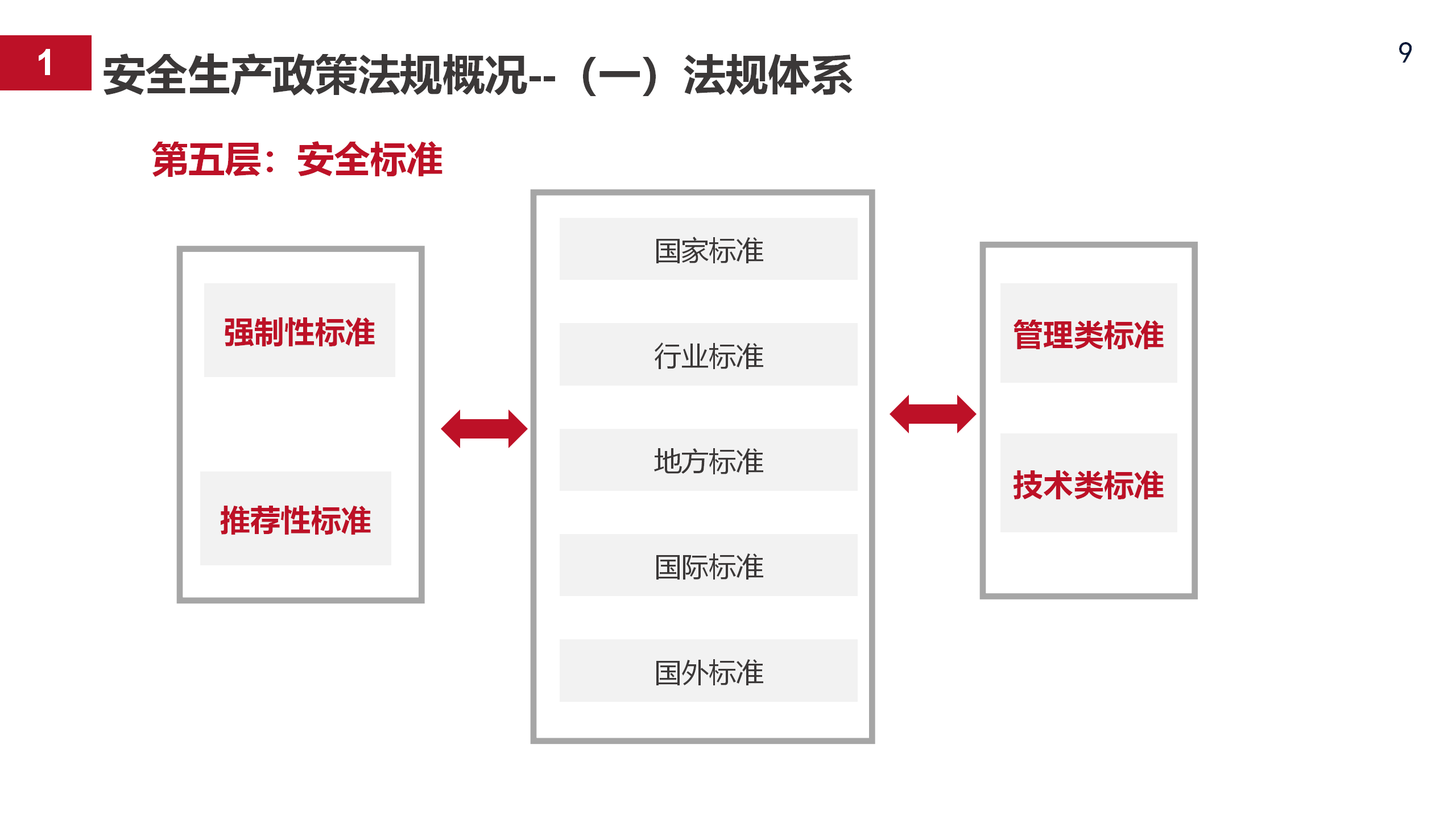 1 安全生产政策法规概况--（一）法规体系

9

第五层：安全标准

强制性标准

推荐性标准

国家标准

行业标准

地方标准

国际标准

国外标准

管理类标准

技术类标准